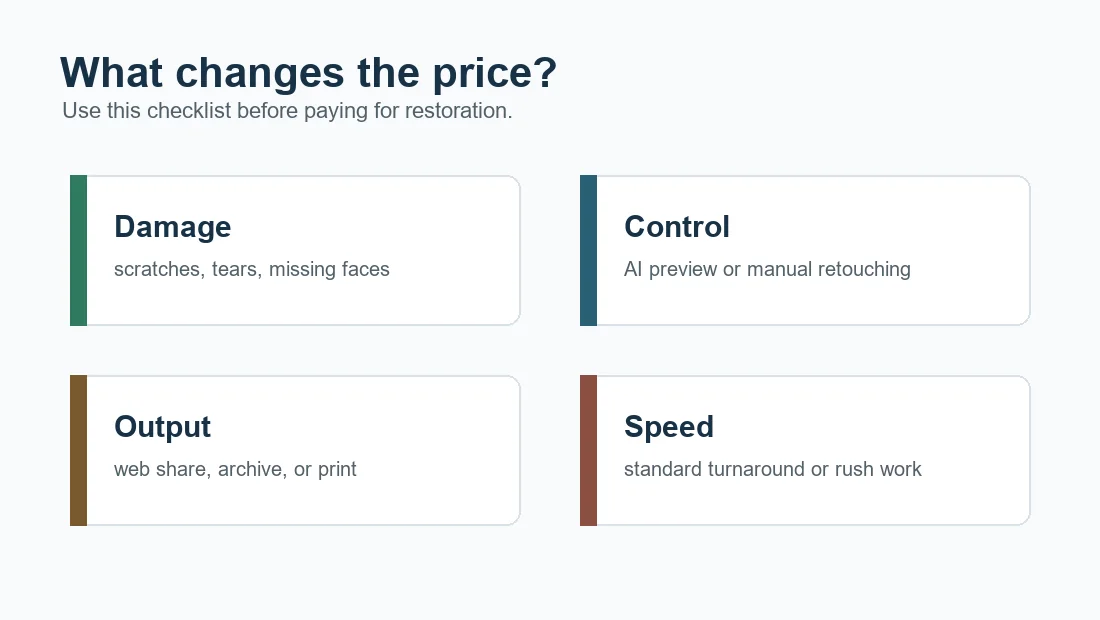 What changes the price?
Use this checklist before paying for restoration.

Damage
scratches, tears, missing faces

Control
AI preview or manual retouching

Output
web share, archive, or print

Speed
standard turnaround or rush work